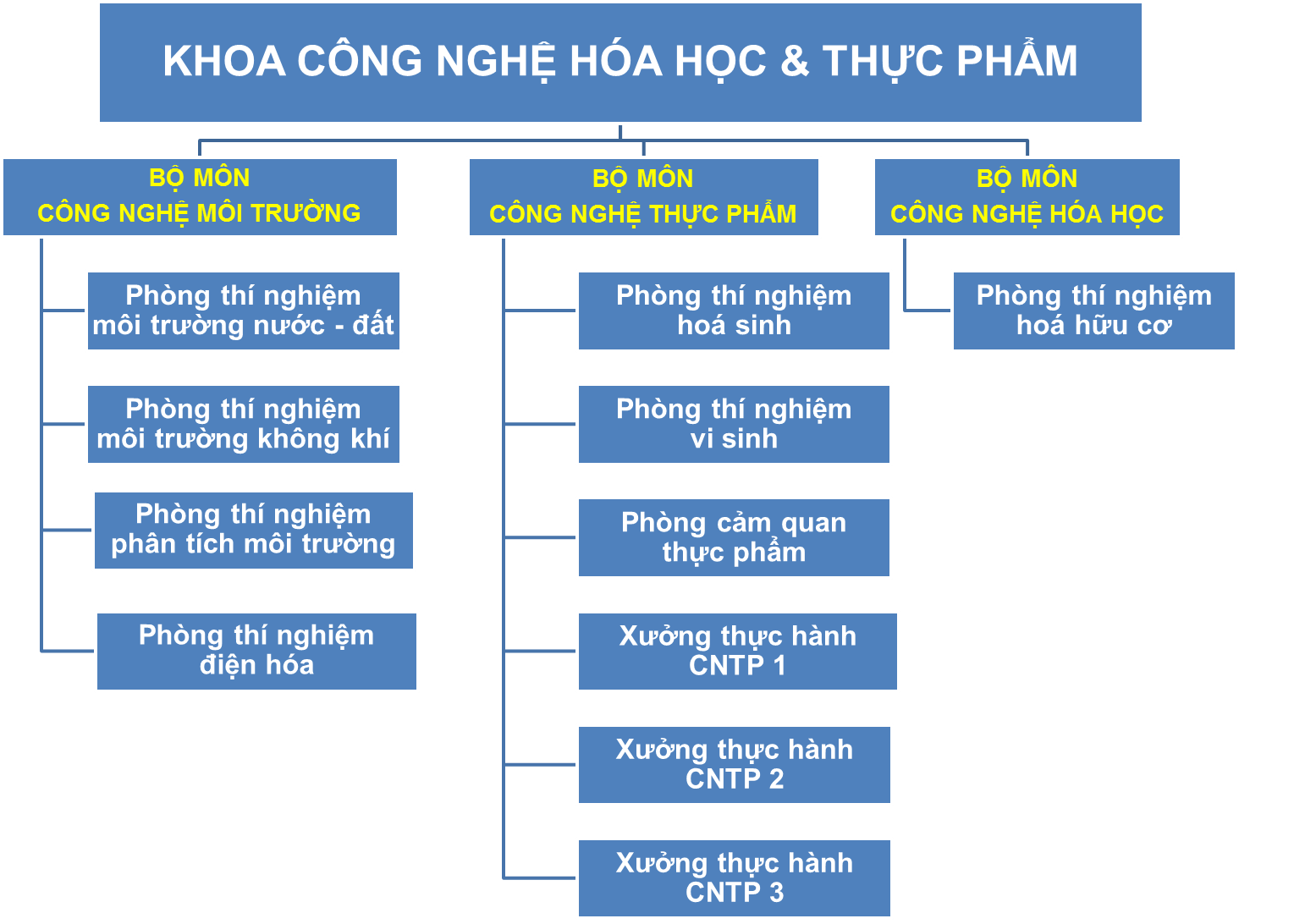 KHOA CÔNG NGHỆ HÓA HỌC & THỰC PHẨM

BỘ MÔN
CÔNG NGHỆ MÔI TRƯỜNG

Phòng thí nghiệm môi trường nước - đất

Phòng thí nghiệm môi trường không khí

Phòng thí nghiệm phân tích môi trường

Phòng thí nghiệm điện hóa

BỘ MÔN
CÔNG NGHỆ THỰC PHẨM

Phòng thí nghiệm hoá sinh

Phòng thí nghiệm vi sinh

Phòng cảm quan thực phẩm

Xưởng thực hành CNTP 1

Xưởng thực hành CNTP 2

Xưởng thực hành CNTP 3

BỘ MÔN
CÔNG NGHỆ HÓA HỌC

Phòng thí nghiệm hoá hữu cơ